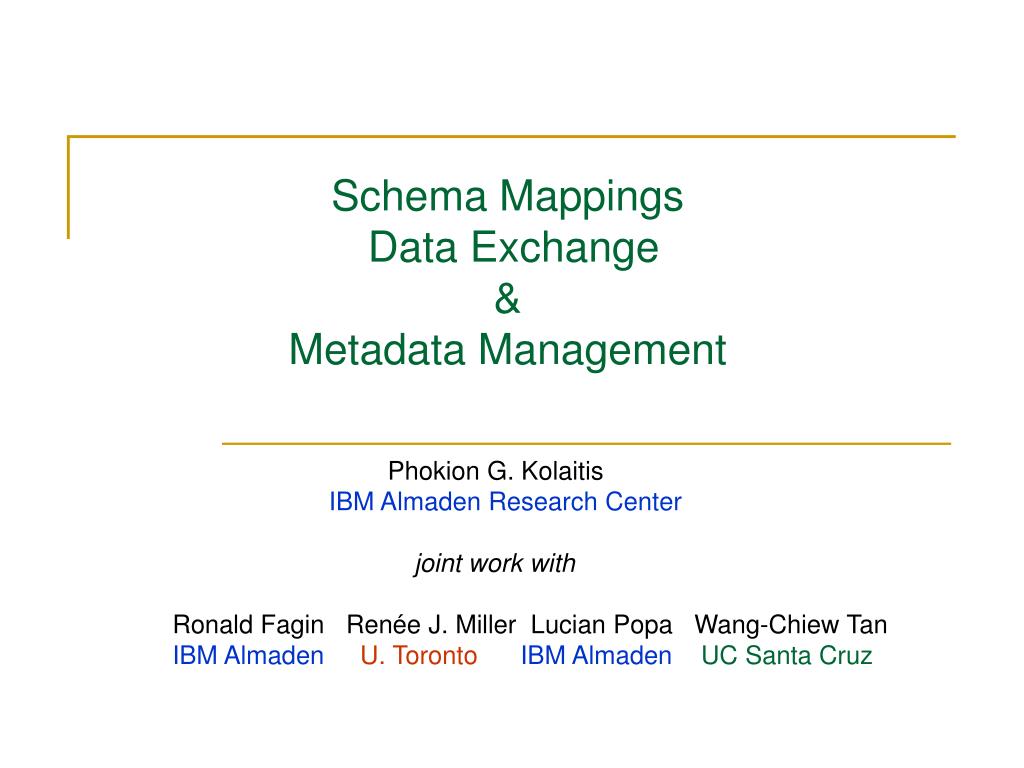 Schema Mappings
Data Exchange
&
Metadata Management

Phokion G. Kolaitis
IBM Almaden Research Center

joint work with

Ronald Fagin Renée J. Miller Lucian Popa Wang-Chiew Tan
IBM Almaden U. Toronto IBM Almaden UC Santa Cruz